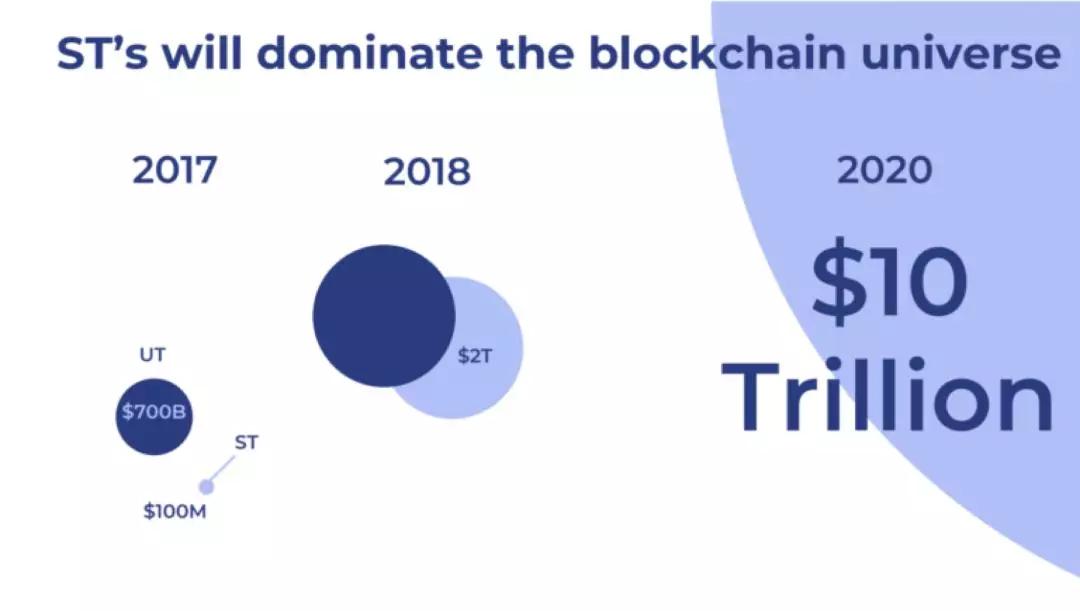 ST's will dominate the blockchain universe

2017

UT

$700B

ST

$100M

2018

$2T

2020

$10 Trillion